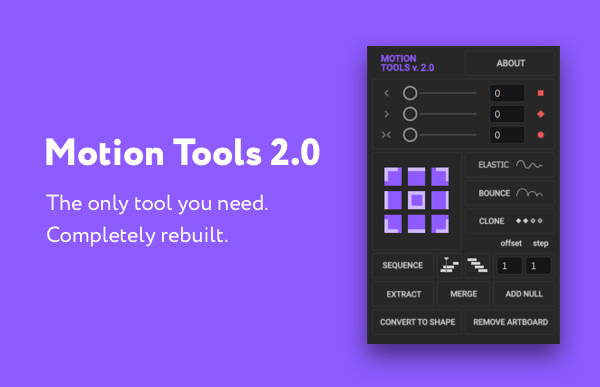 Motion Tools 2.0

The only tool you need.
Completely rebuilt.

MOTION TOOLS v. 2.0

ABOUT

<

0

>

0

><

0

ELASTIC

BOUNCE

CLONE

offset

step

SEQUENCE

1

1

EXTRACT

MERGE

ADD NULL

CONVERT TO SHAPE

REMOVE ARTBOARD